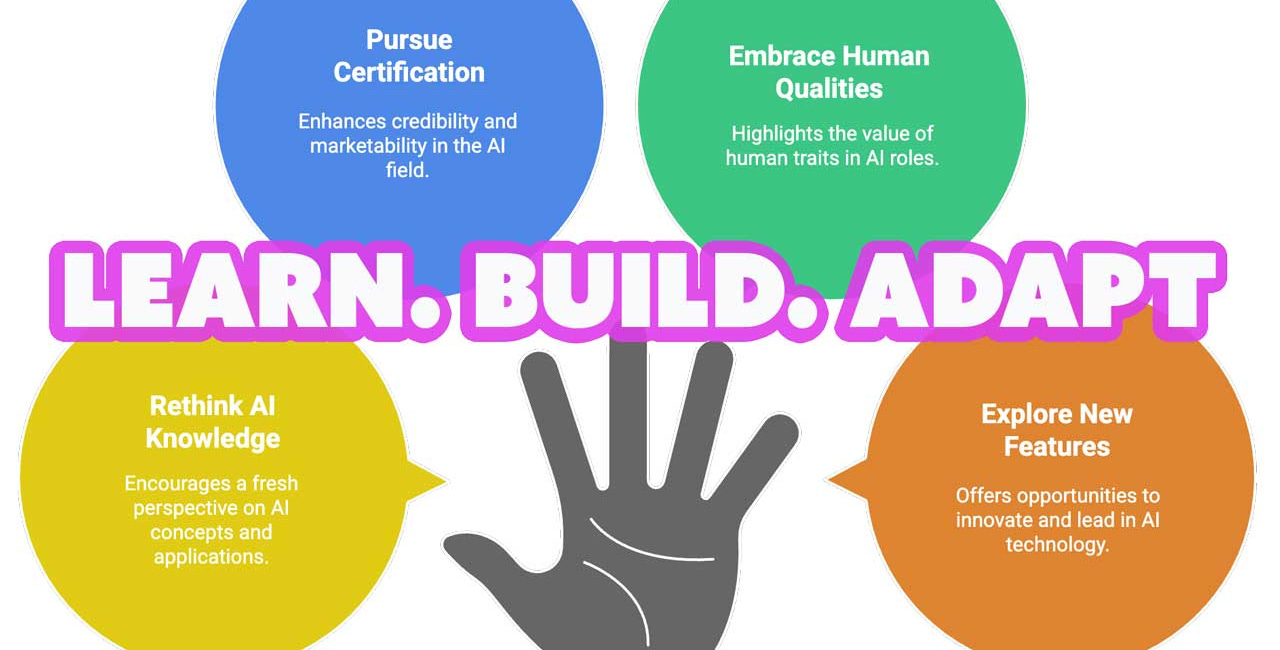 Pursue Certification

Enhances credibility and marketability in the AI field.

Embrace Human Qualities

Highlights the value of human traits in AI roles.

LEARN. BUILD. ADAPT

Rethink AI Knowledge

Encourages a fresh perspective on AI concepts and applications.

Explore New Features

Offers opportunities to innovate and lead in AI technology.